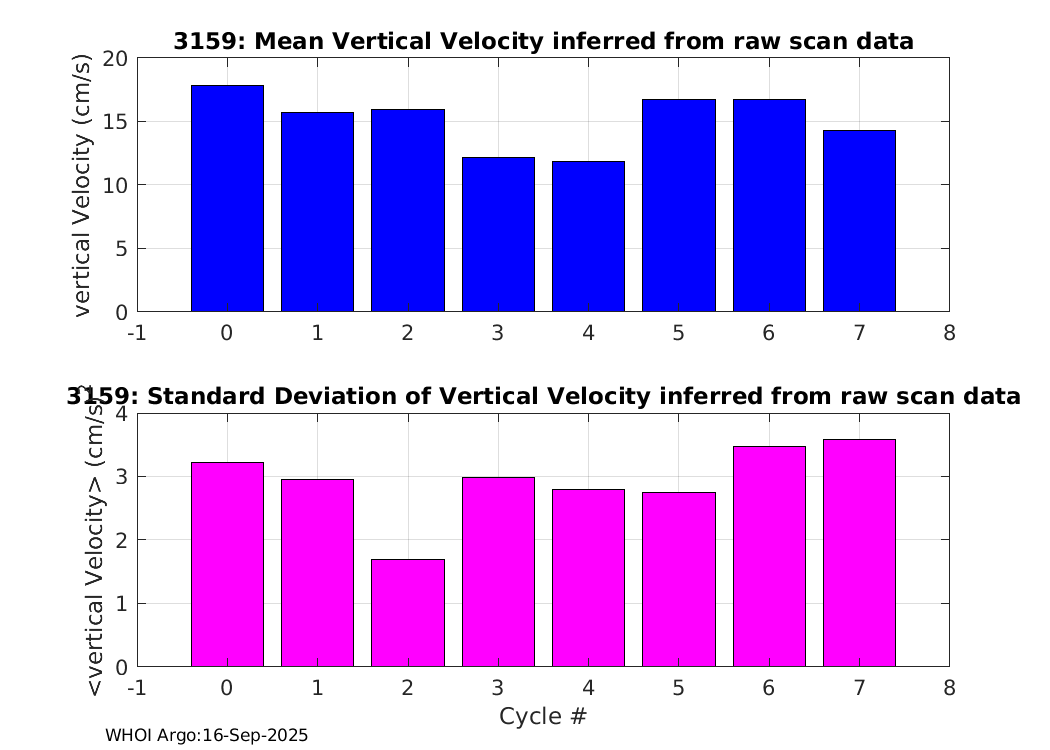 3159: Mean Vertical Velocity inferred from raw scan data

vertical Velocity (cm/s)

20
15
10
5
0

-1 0 1 2 3 4 5 6 7 8

3159: Standard Deviation of Vertical Velocity inferred from raw scan data

<vertical Velocity> (cm/s)

4
3
2
1
0

-1 0 1 2 3 4 5 6 7 8

Cycle #

WHOI Argo:16-Sep-2025